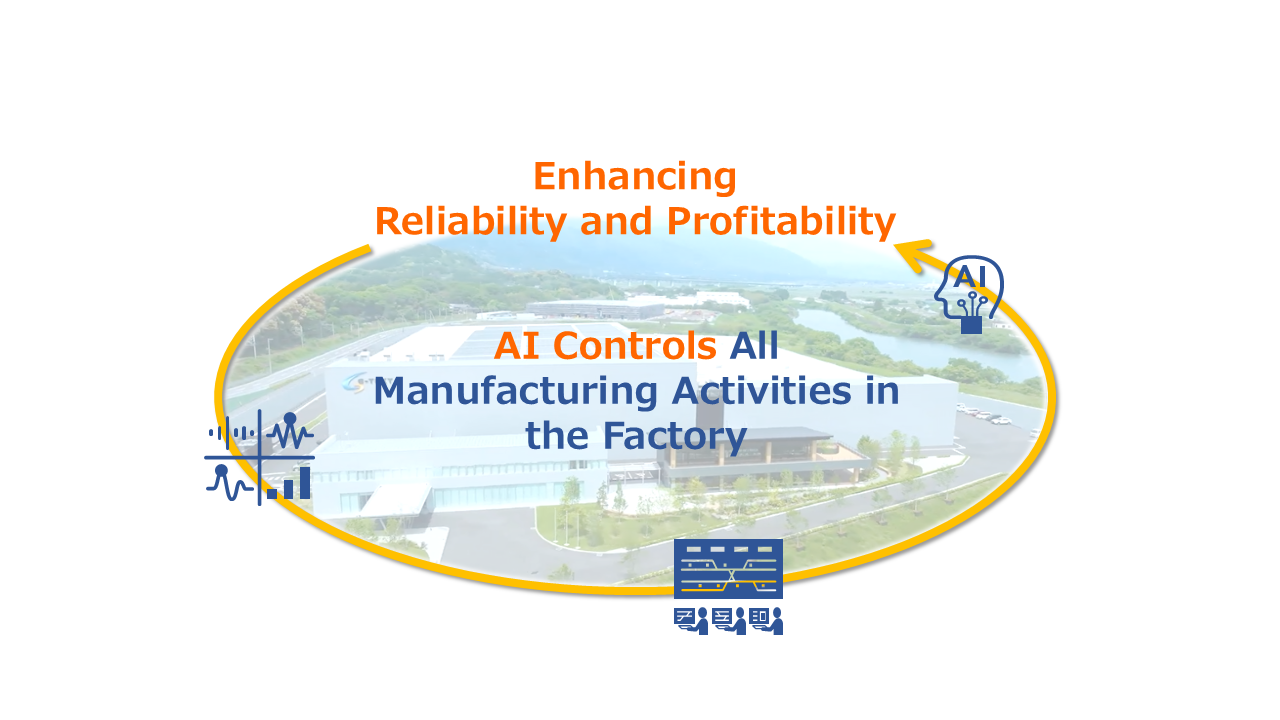 Enhancing
Reliability and Profitability

AI

AI Controls All Manufacturing Activities in the Factory